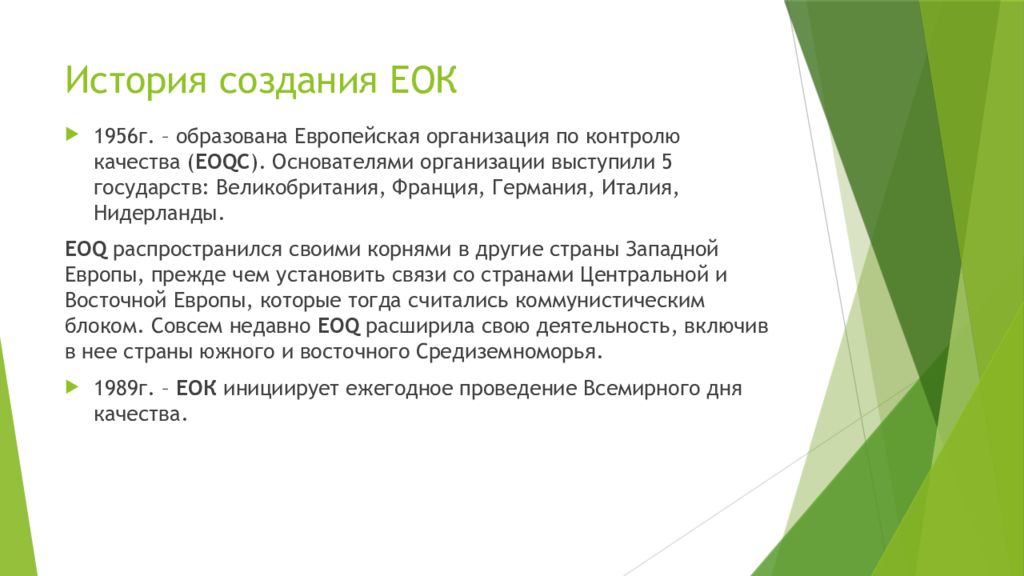 История создания ЕОК

1956г. – образована Европейская организация по контролю качества (EOQC). Основателями организации выступили 5 государств: Великобритания, Франция, Германия, Италия, Нидерланды.

EOQ распространился своими корнями в другие страны Западной Европы, прежде чем установить связи со странами Центральной и Восточной Европы, которые тогда считались коммунистическим блоком. Совсем недавно EOQ расширила свою деятельность, включив в нее страны южного и восточного Средиземноморья.

1989г. – ЕОК инициирует ежегодное проведение Всемирного дня качества.